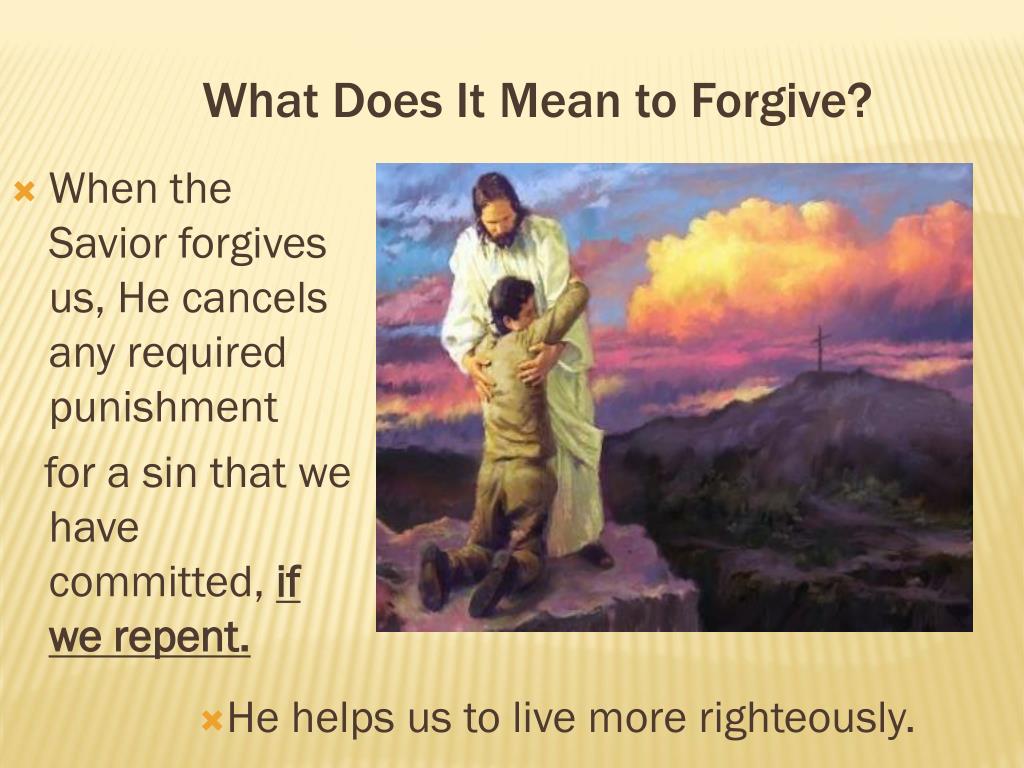 What Does It Mean to Forgive?

When the Savior forgives us, He cancels any required punishment

for a sin that we have committed, if we repent.

He helps us to live more righteously.